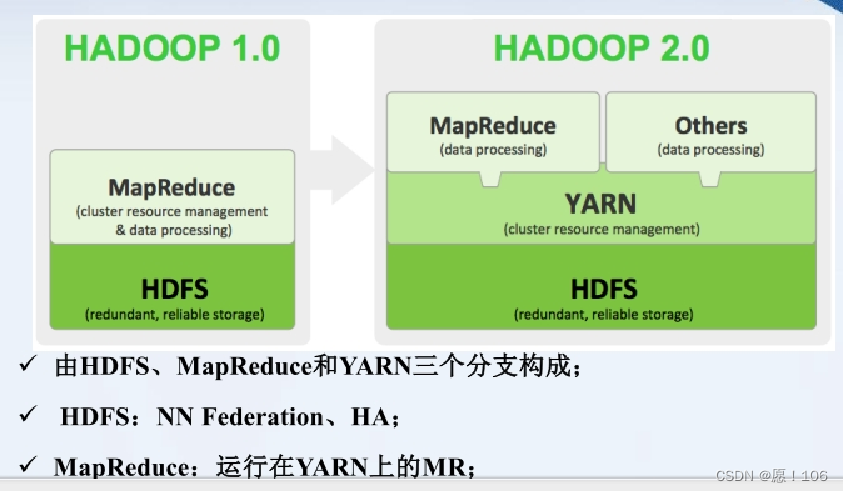 HADOOP 1.0

MapReduce
(cluster resource management & data processing)

HDFS
(redundant, reliable storage)

HADOOP 2.0

MapReduce
(data processing)

Others
(data processing)

YARN
(cluster resource management)

HDFS
(redundant, reliable storage)

✓ 由HDFS、MapReduce和YARN三个分支构成；

✓ HDFS：NN Federation、HA；

✓ MapReduce：运行在YARN上的MR；

CSDN @愿！106